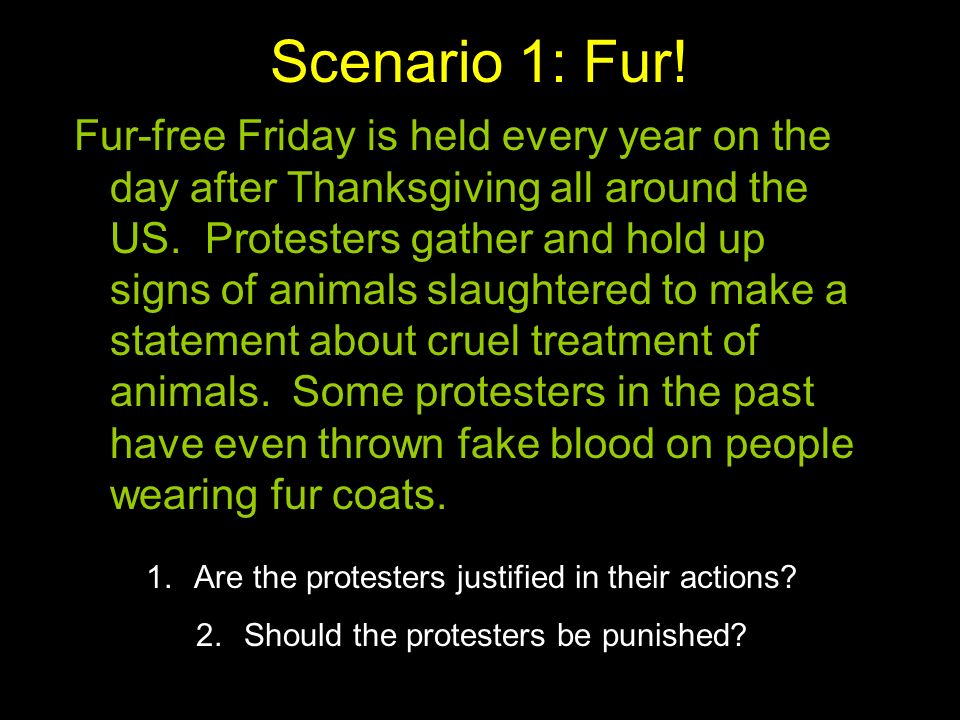 Scenario 1: Fur!

Fur-free Friday is held every year on the day after Thanksgiving all around the US. Protesters gather and hold up signs of animals slaughtered to make a statement about cruel treatment of animals. Some protesters in the past have even thrown fake blood on people wearing fur coats.

1. Are the protesters justified in their actions?
2. Should the protesters be punished?